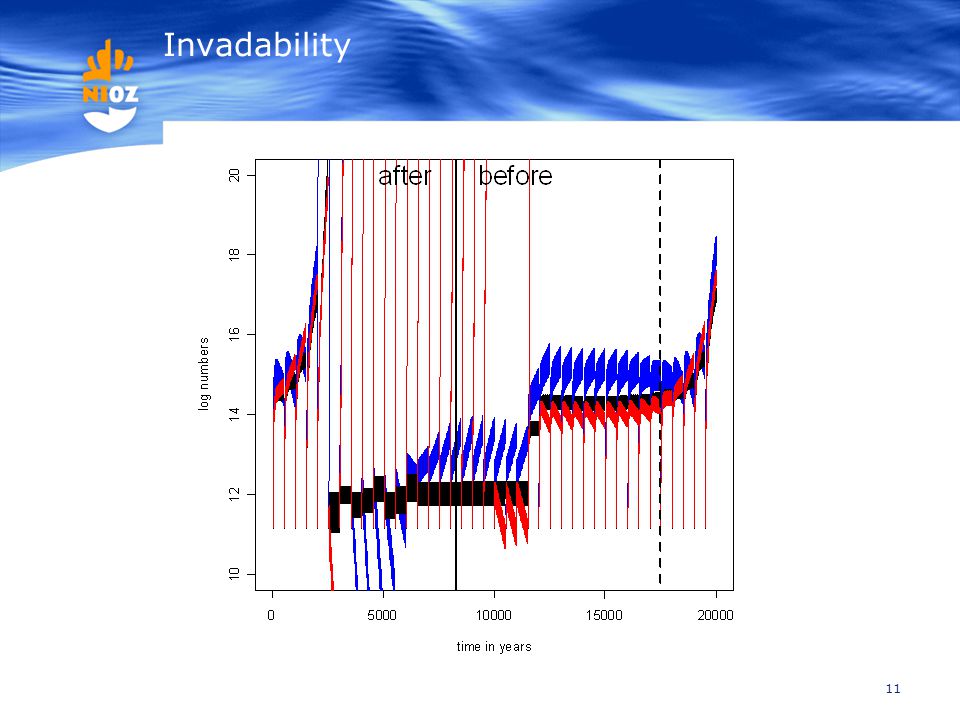 NIOZ

Invadability

after

before

log numbers

20

18

16

14

12

10

0

5000

10000

15000

20000

time in years

11